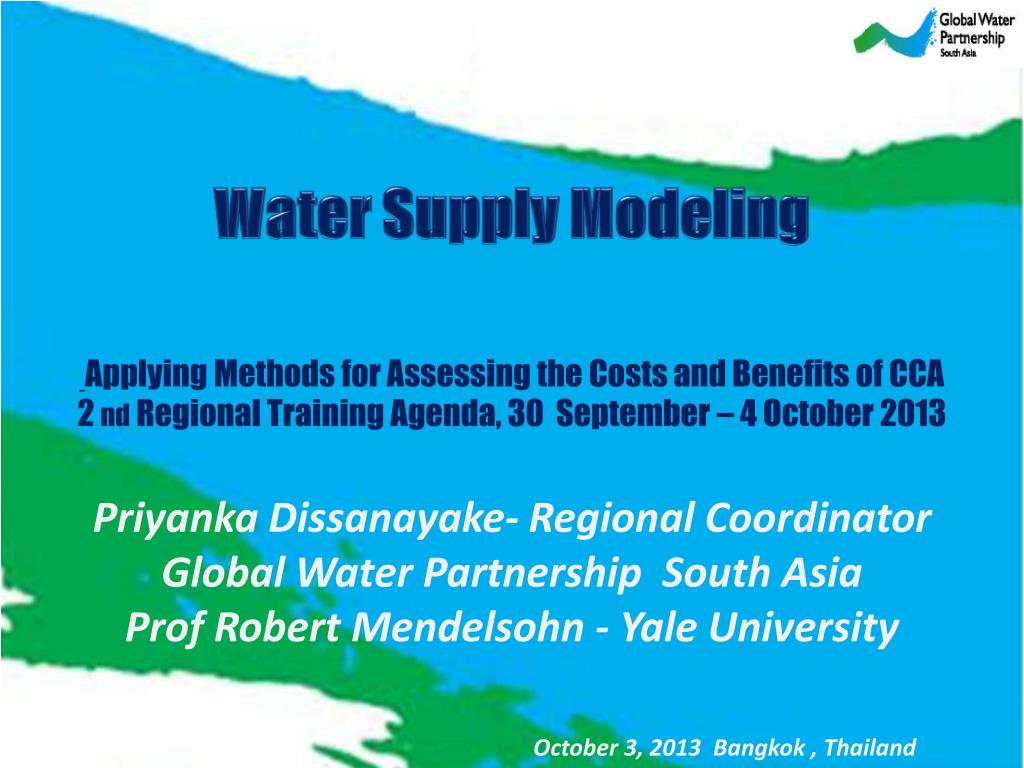 Global Water Partnership
South Asia

Water Supply Modeling

Applying Methods for Assessing the Costs and Benefits of CCA
2 nd Regional Training Agenda, 30 September – 4 October 2013

Priyanka Dissanayake- Regional Coordinator
Global Water Partnership South Asia
Prof Robert Mendelsohn - Yale University

October 3, 2013 Bangkok , Thailand